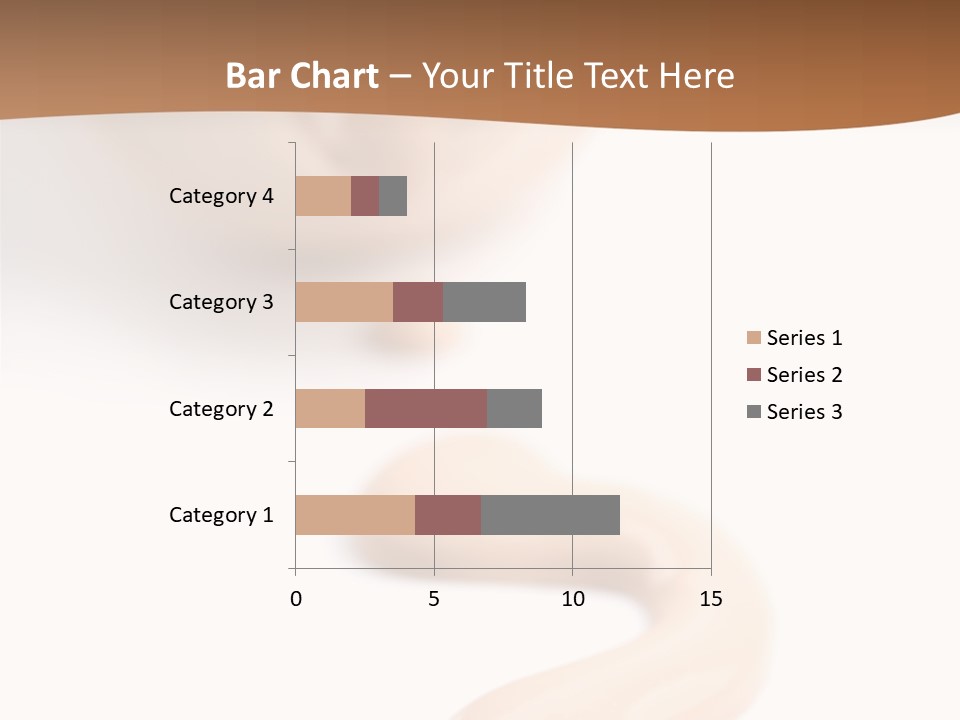 Bar Chart – Your Title Text Here

Category 4
Category 3
Category 2
Category 1

0 5 10 15

Series 1
Series 2
Series 3